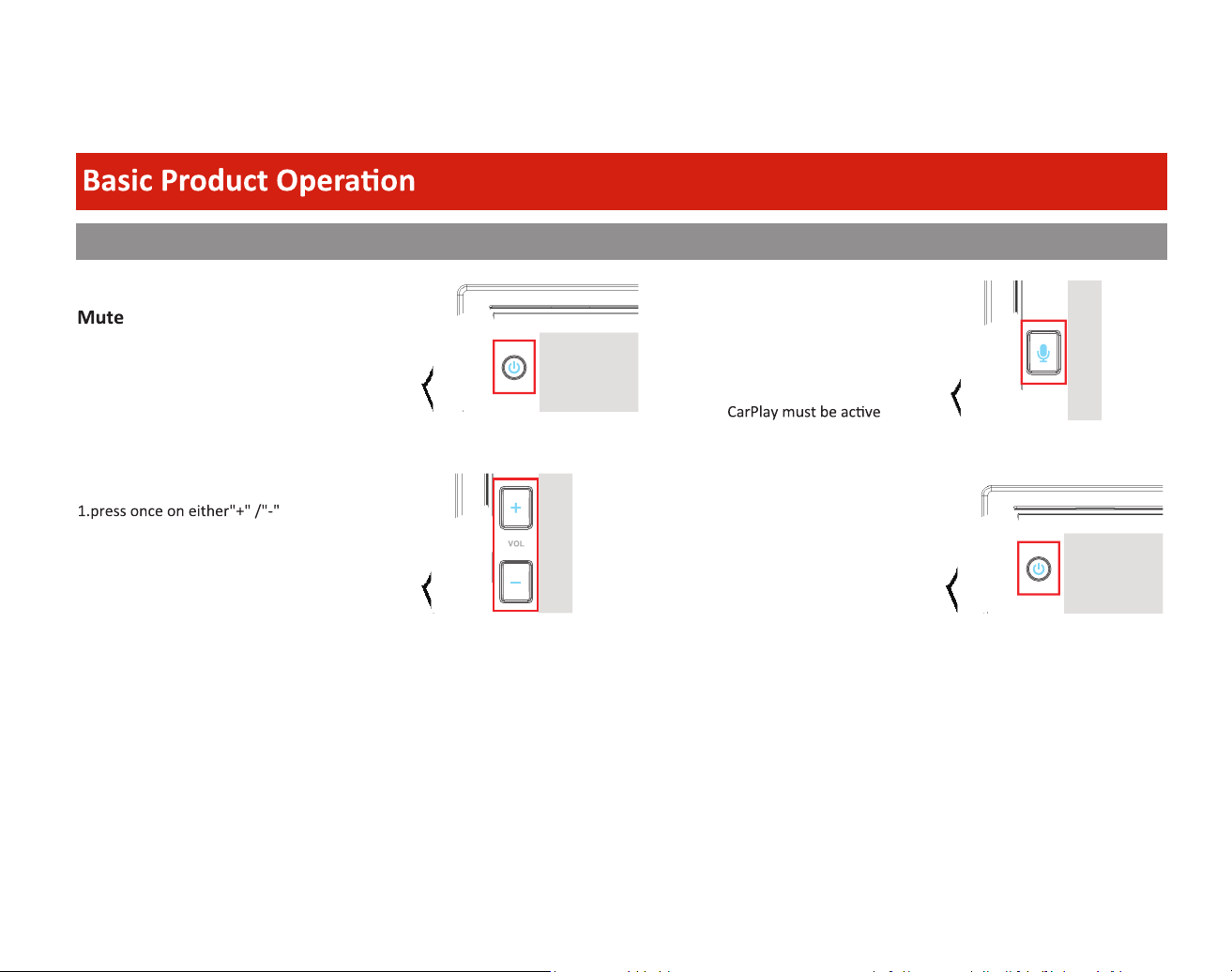 Basic Product Operation

Mute

CarPlay must be active

1.press once on either"+" /"-"

VOL